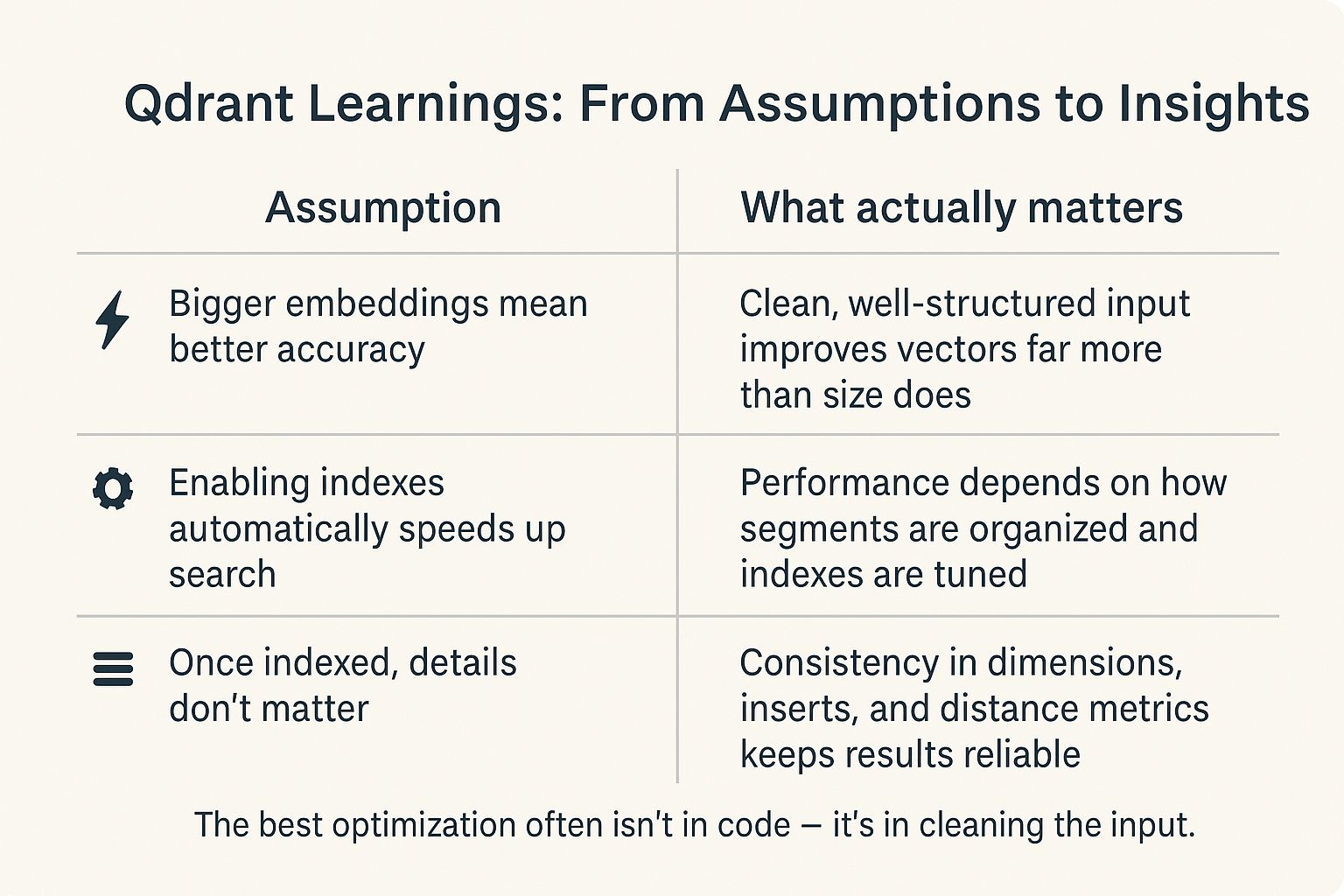 Qdrant Learnings: From Assumptions to Insights

| Assumption | What actually matters |
|---|---|
| Bigger embeddings mean better accuracy | Clean, well-structured input improves vectors far more than size does |
| Enabling indexes automatically speeds up search | Performance depends on how segments are organized and indexes are tuned |
| Once indexed, details don't matter | Consistency in dimensions, inserts, and distance metrics keeps results reliable |

The best optimization often isn't in code — it's in cleaning the input.